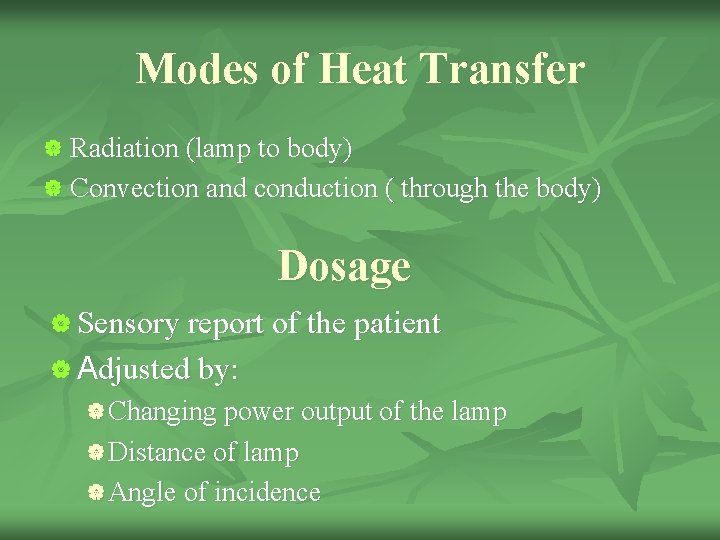 Modes of Heat Transfer

Radiation (lamp to body)
Convection and conduction ( through the body)

Dosage

Sensory report of the patient
Adjusted by:
Changing power output of the lamp
Distance of lamp
Angle of incidence